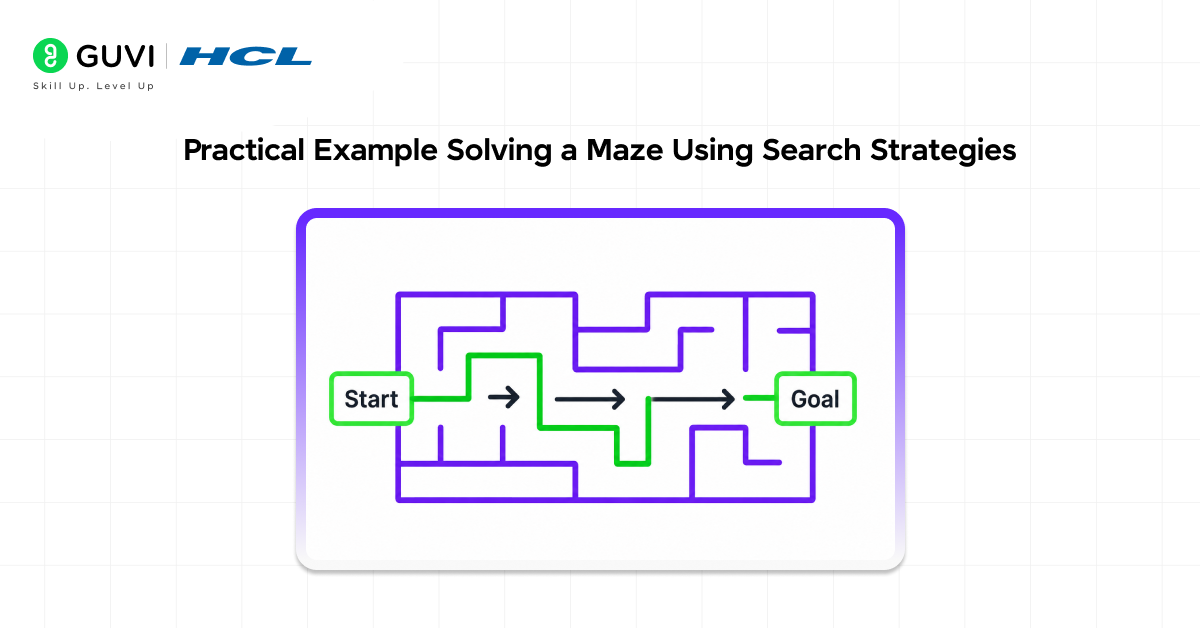 GUVI | HCL
Skill Up. Level Up

Practical Example Solving a Maze Using Search Strategies

Start

Goal